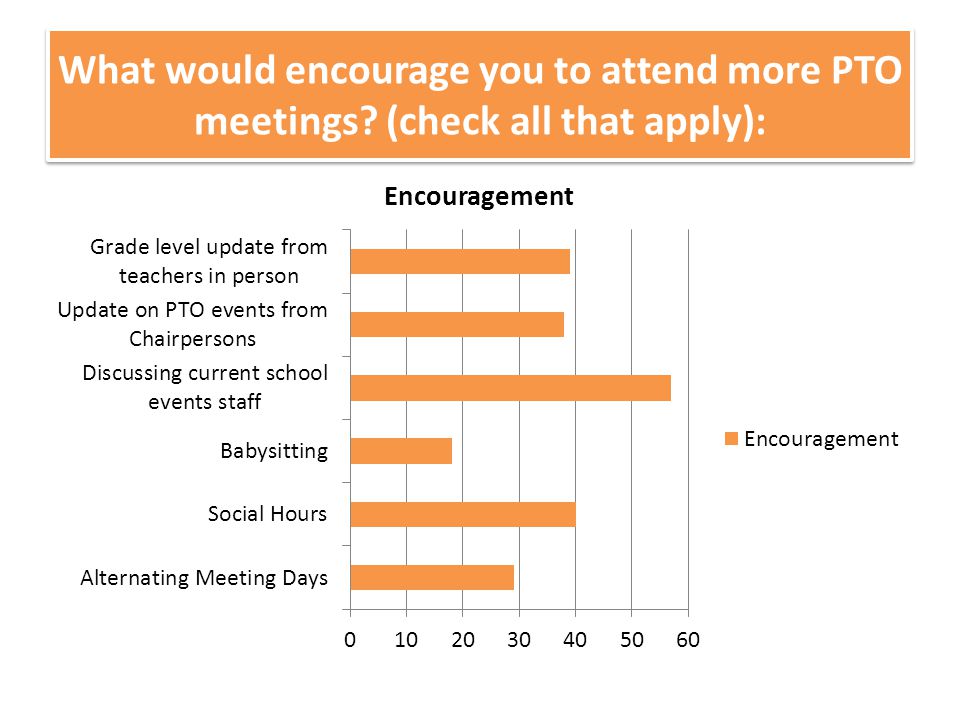 What would encourage you to attend more PTO meetings? (check all that apply):

Encouragement

Grade level update from teachers in person

Update on PTO events from Chairpersons

Discussing current school events staff

Babysitting

Social Hours

Alternating Meeting Days

0 10 20 30 40 50 60

Encouragement